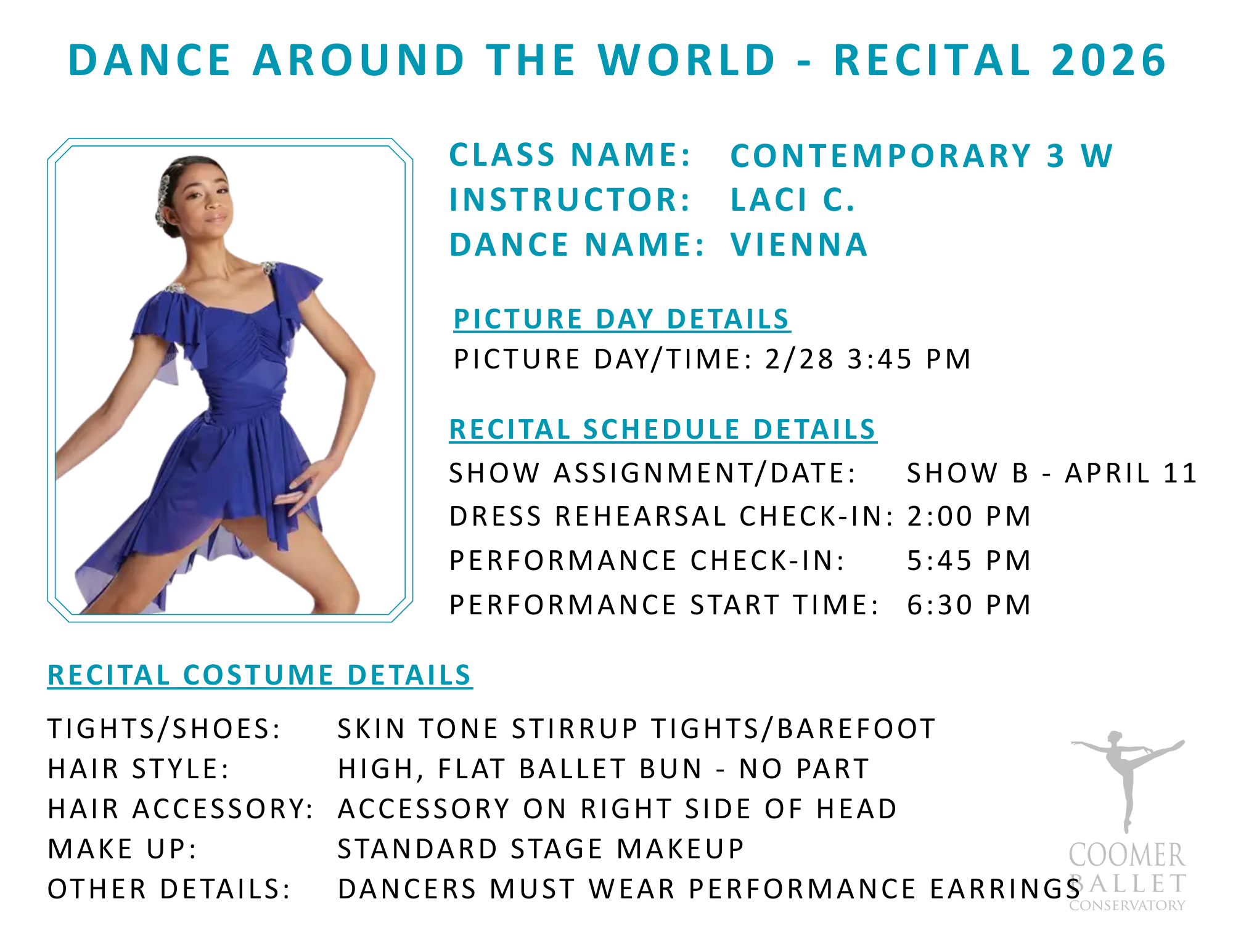 DANCE AROUND THE WORLD - RECITAL 2026

CLASS NAME: CONTEMPORARY 3 W
INSTRUCTOR: LACI C.
DANCE NAME: VIENNA

PICTURE DAY DETAILS

PICTURE DAY/TIME: 2/28 3:45 PM

RECITAL SCHEDULE DETAILS

SHOW ASSIGNMENT/DATE: SHOW B - APRIL 11
DRESS REHEARSAL CHECK-IN: 2:00 PM
PERFORMANCE CHECK-IN: 5:45 PM
PERFORMANCE START TIME: 6:30 PM

RECITAL COSTUME DETAILS

TIGHTS/SHOES: SKIN TONE STIRRUP TIGHTS/BAREFOOT
HAIR STYLE: HIGH, FLAT BALLET BUN - NO PART
HAIR ACCESSORY: ACCESSORY ON RIGHT SIDE OF HEAD
MAKE UP: STANDARD STAGE MAKEUP
OTHER DETAILS: DANCERS MUST WEAR PERFORMANCE EARRINGS

COOMER BALLET CONSERVATORY